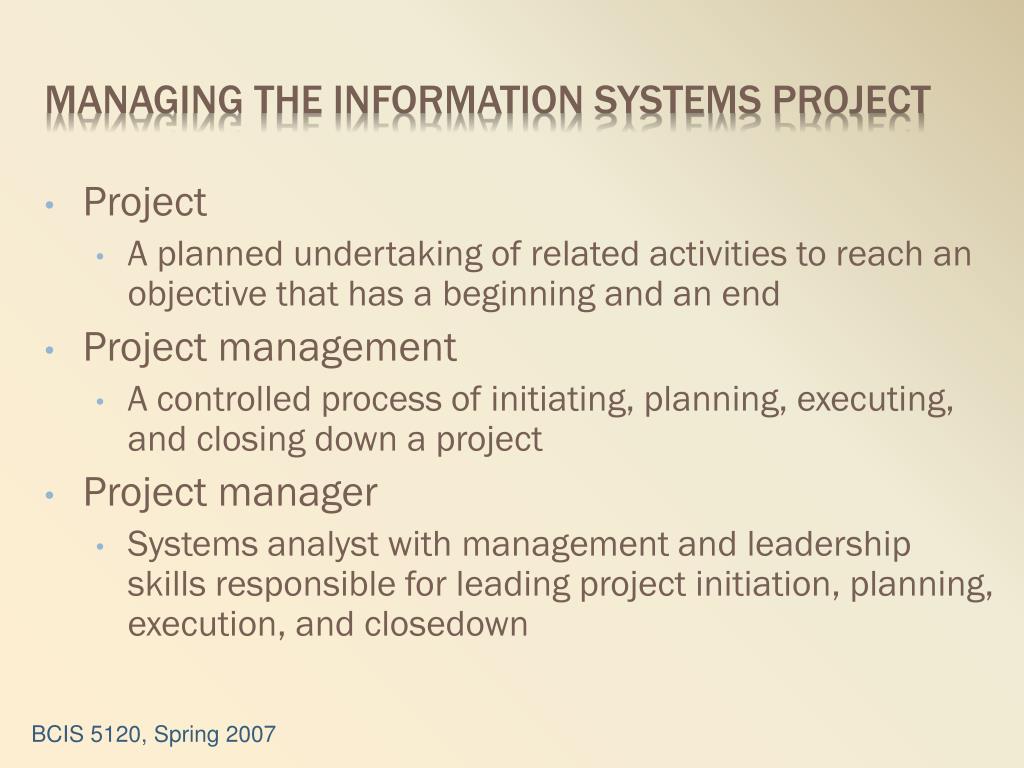 MANAGING THE INFORMATION SYSTEMS PROJECT

• Project
 • A planned undertaking of related activities to reach an objective that has a beginning and an end
• Project management
 • A controlled process of initiating, planning, executing, and closing down a project
• Project manager
 • Systems analyst with management and leadership skills responsible for leading project initiation, planning, execution, and closedown

BCIS 5120, Spring 2007